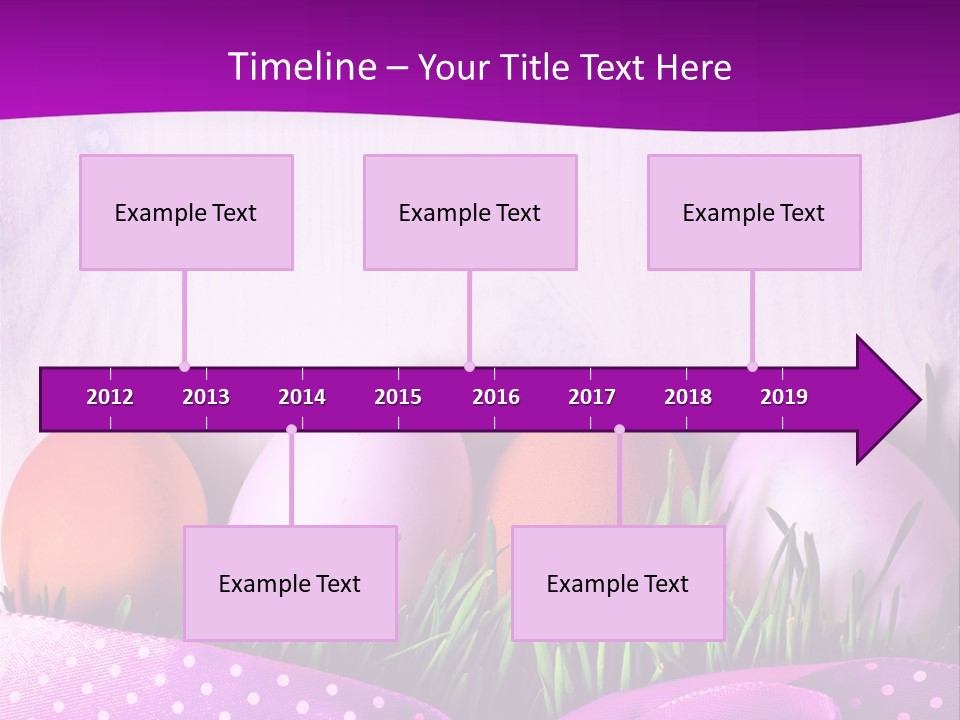 Timeline – Your Title Text Here

Example Text

Example Text

Example Text

2012 2013 2014 2015 2016 2017 2018 2019

Example Text

Example Text